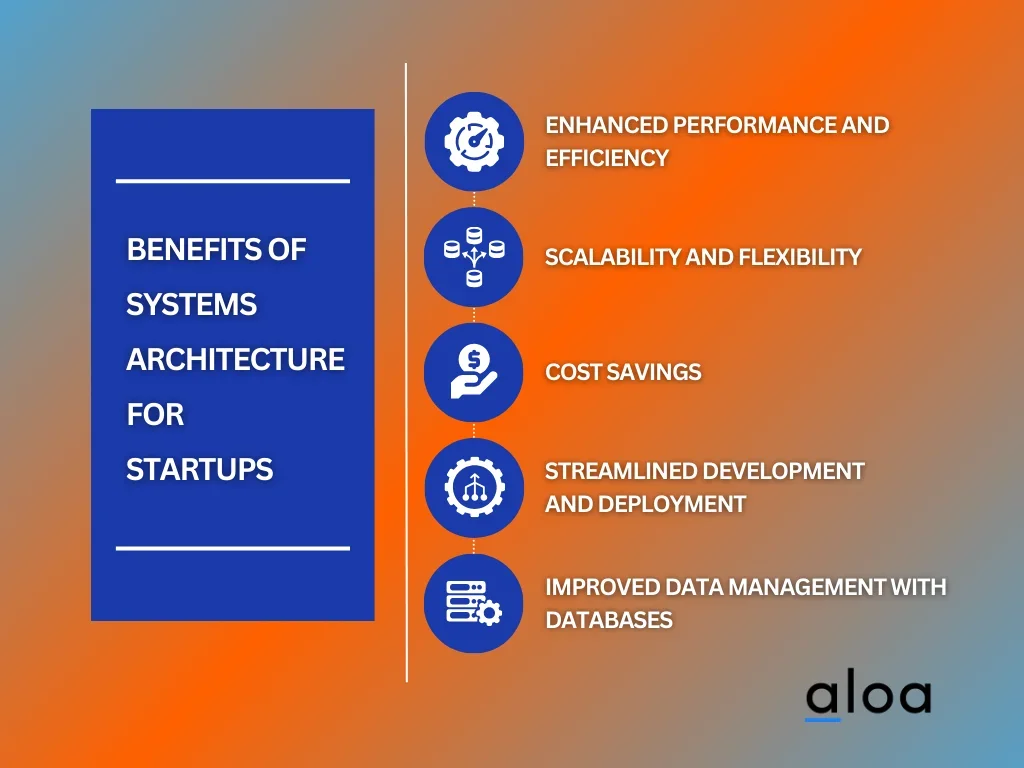 BENEFITS OF SYSTEMS ARCHITECTURE FOR STARTUPS

ENHANCED PERFORMANCE AND EFFICIENCY

SCALABILITY AND FLEXIBILITY

COST SAVINGS

STREAMLINED DEVELOPMENT AND DEPLOYMENT

IMPROVED DATA MANAGEMENT WITH DATABASES

aloa